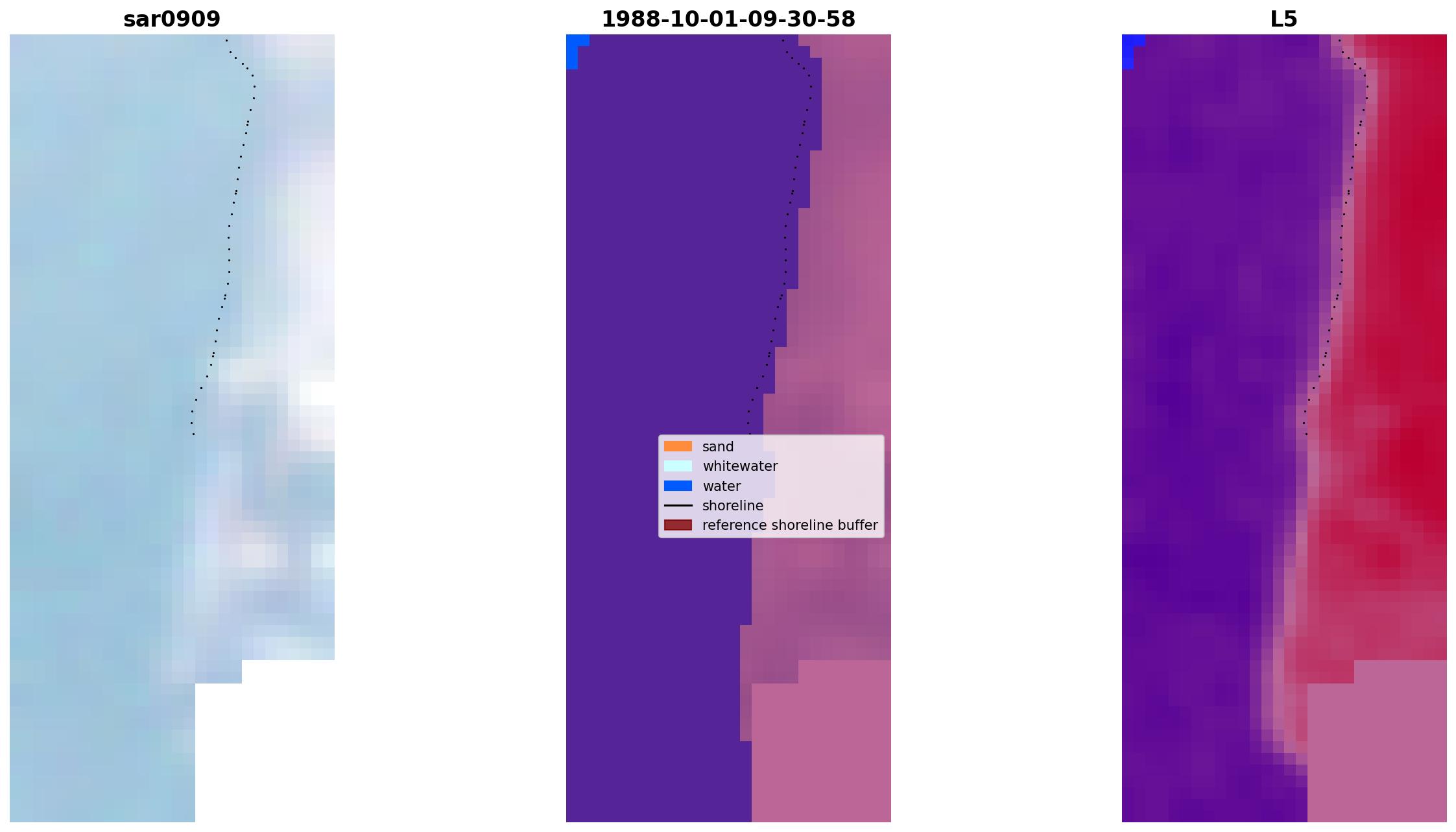 sar0909

1988-10-01-09-30-58

L5

sand
whitewater
water
shoreline
reference shoreline buffer